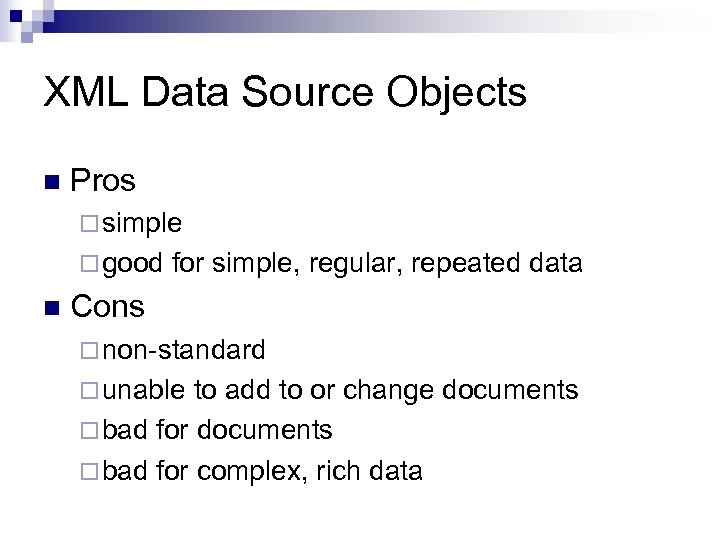 XML Data Source Objects

■ Pros
□ simple
□ good for simple, regular, repeated data

■ Cons
□ non-standard
□ unable to add to or change documents
□ bad for documents
□ bad for complex, rich data